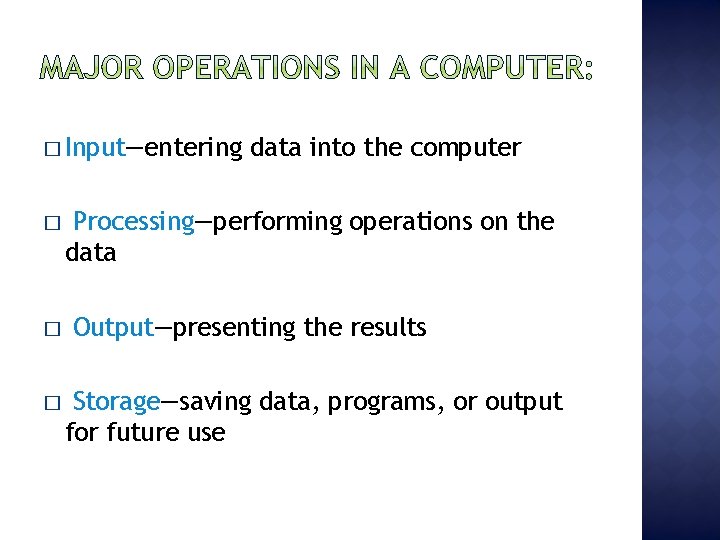 MAJOR OPERATIONS IN A COMPUTER:

□ Input—entering data into the computer

□ Processing—performing operations on the data

□ Output—presenting the results

□ Storage—saving data, programs, or output for future use